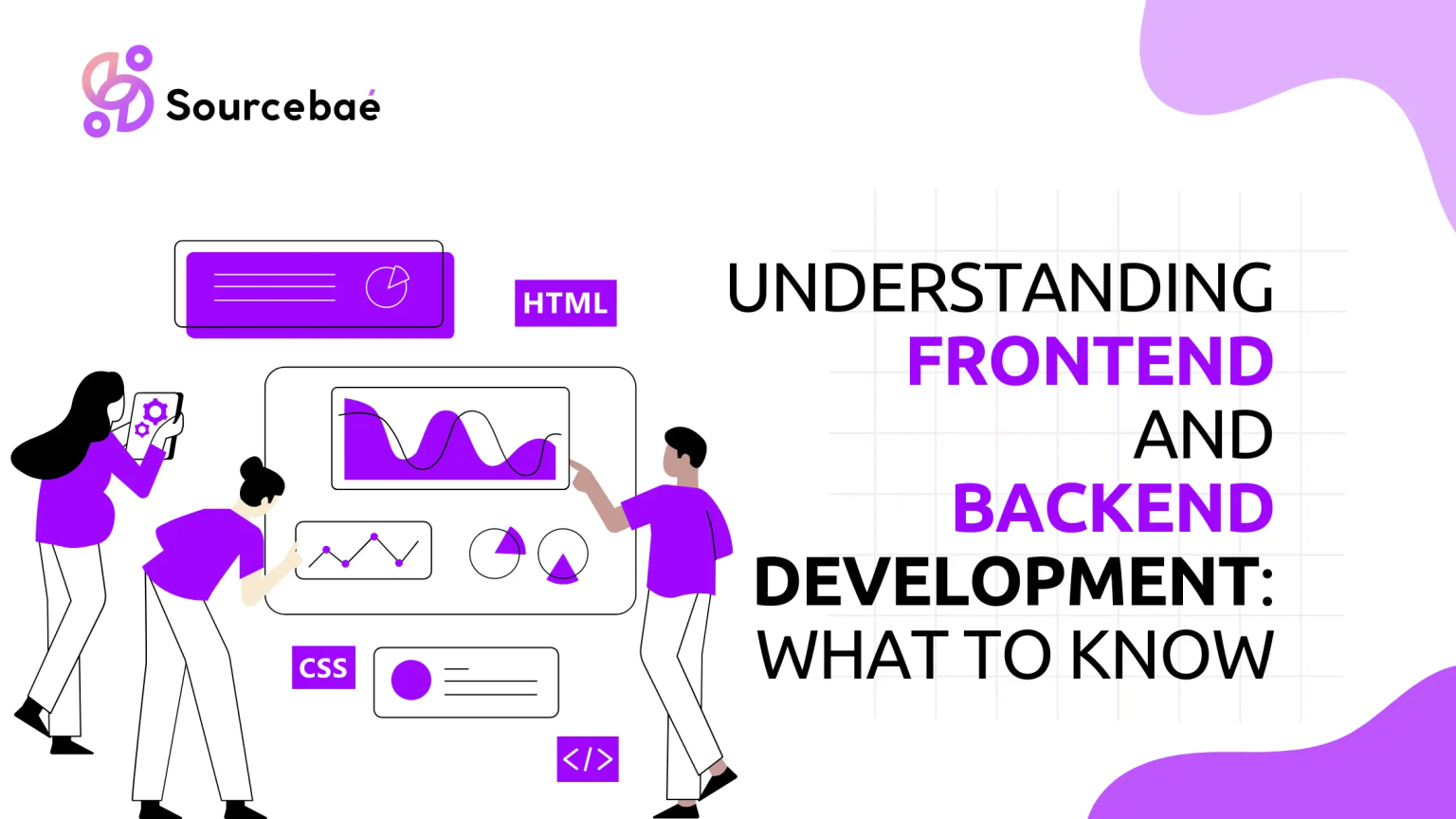 Sourcebaé

HTML

CSS

</>

UNDERSTANDING FRONTEND AND BACKEND DEVELOPMENT: WHAT TO KNOW